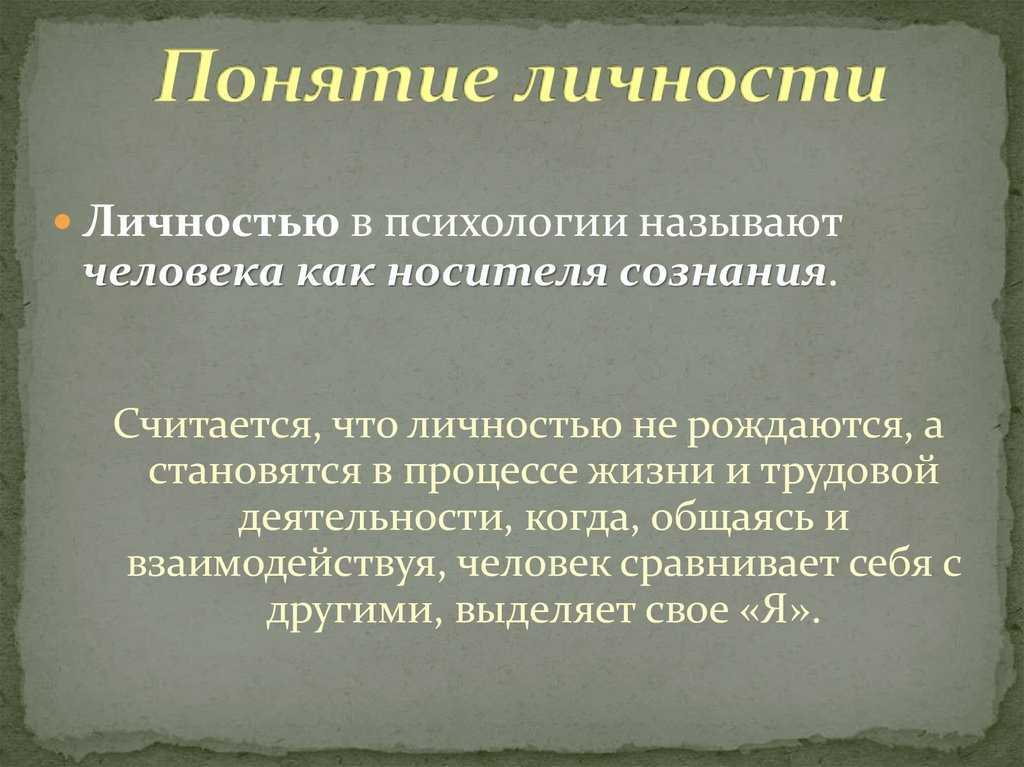 Понятие личности

Личностью в психологии называют человека как носителя сознания.

Считается, что личностью не рождаются, а становятся в процессе жизни и трудовой деятельности, когда, общаясь и взаимодействуя, человек сравнивает себя с другими, выделяет свое «Я».